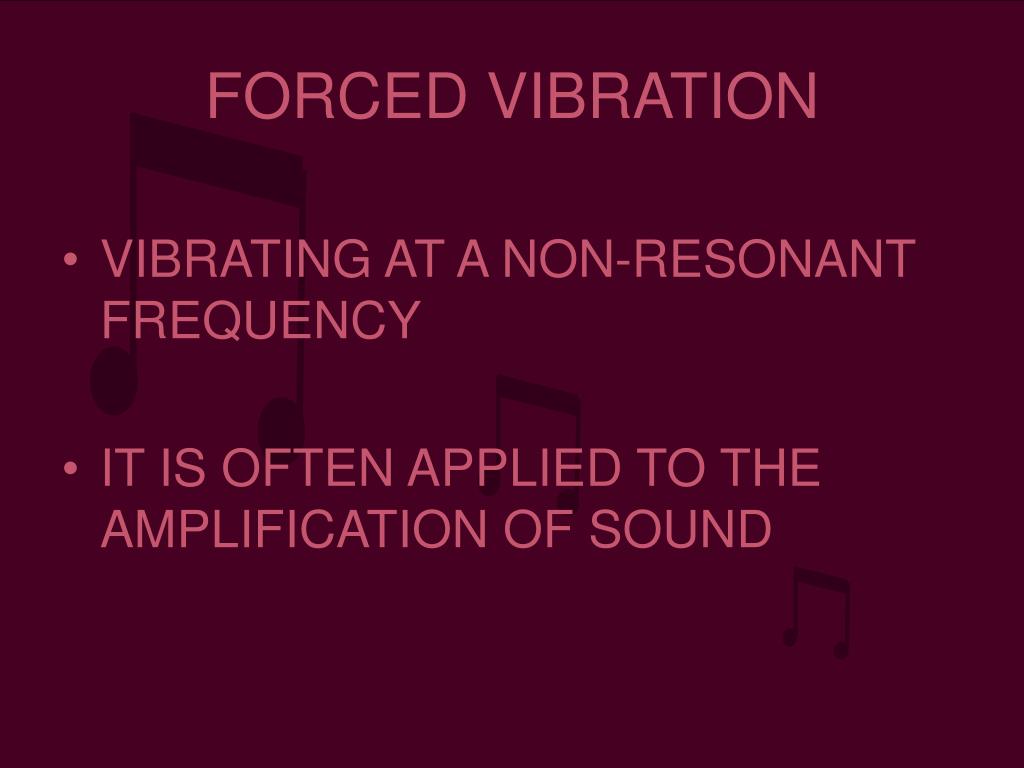 FORCED VIBRATION

• VIBRATING AT A NON-RESONANT FREQUENCY

• IT IS OFTEN APPLIED TO THE AMPLIFICATION OF SOUND